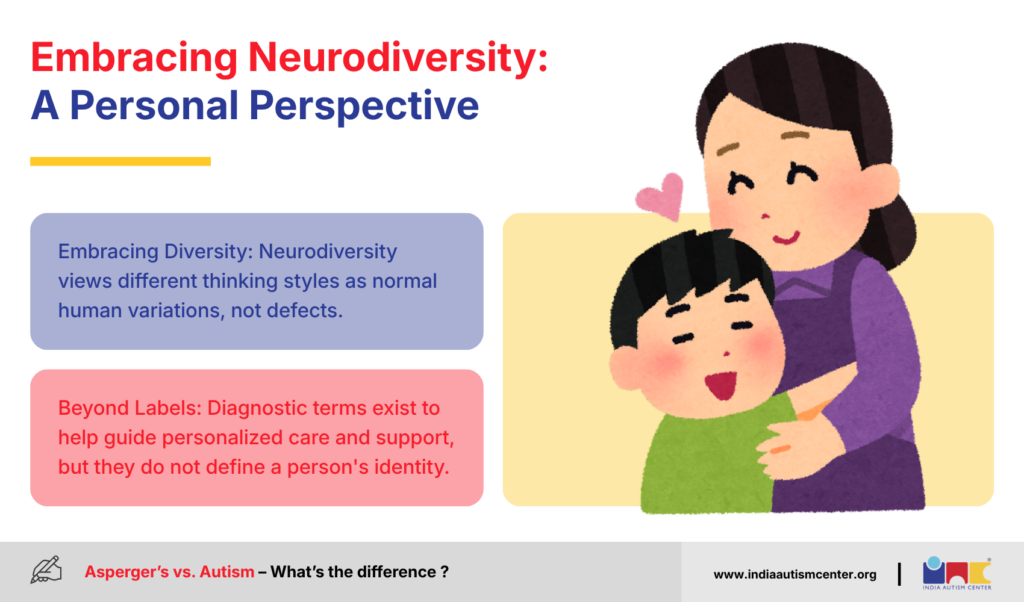 Embracing Neurodiversity:
A Personal Perspective

Embracing Diversity: Neurodiversity views different thinking styles as normal human variations, not defects.

Beyond Labels: Diagnostic terms exist to help guide personalized care and support, but they do not define a person's identity.

Asperger's vs. Autism – What's the difference ?

www.indiaautismcenter.org

INDIA AUTISM CENTER